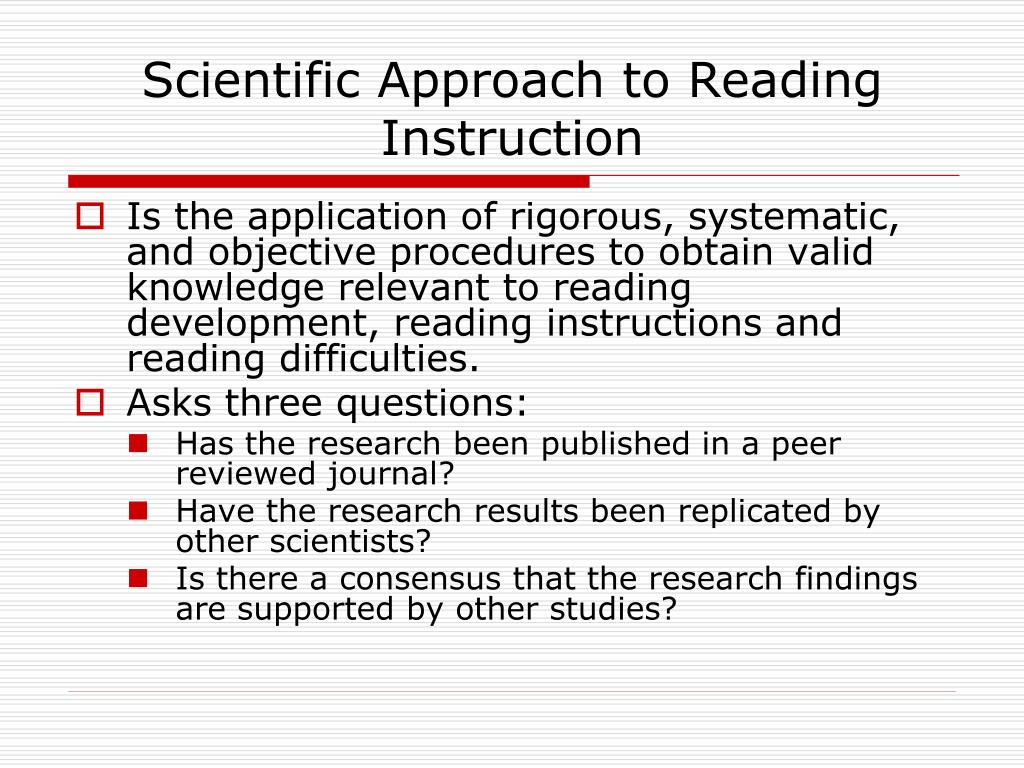 Scientific Approach to Reading Instruction

Is the application of rigorous, systematic, and objective procedures to obtain valid knowledge relevant to reading development, reading instructions and reading difficulties.

Asks three questions:

Has the research been published in a peer reviewed journal?

Have the research results been replicated by other scientists?

Is there a consensus that the research findings are supported by other studies?